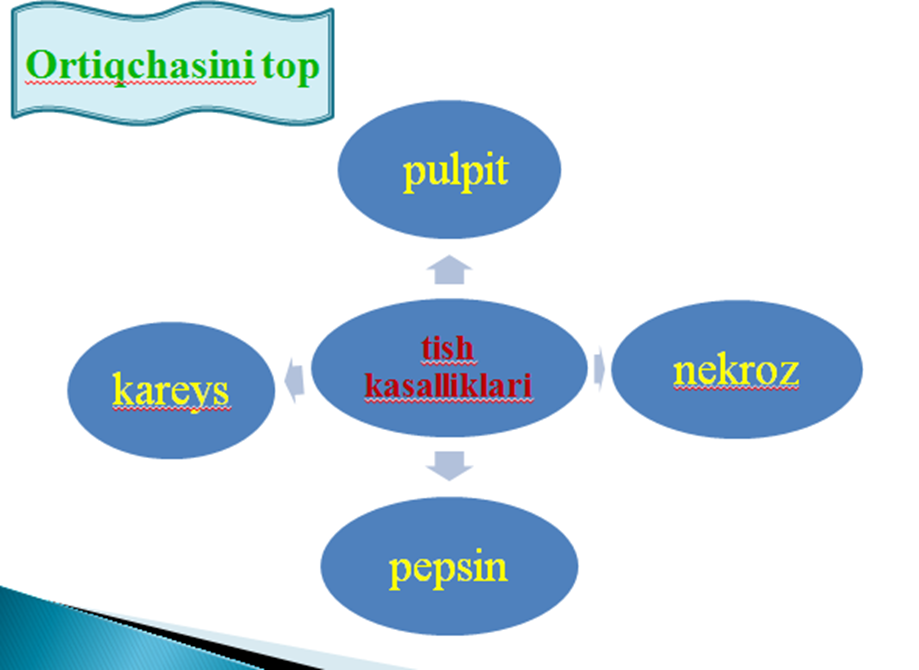 Ortiqchasini top

pulpit

kareys

tish kasalliklari

nekroz

pepsin